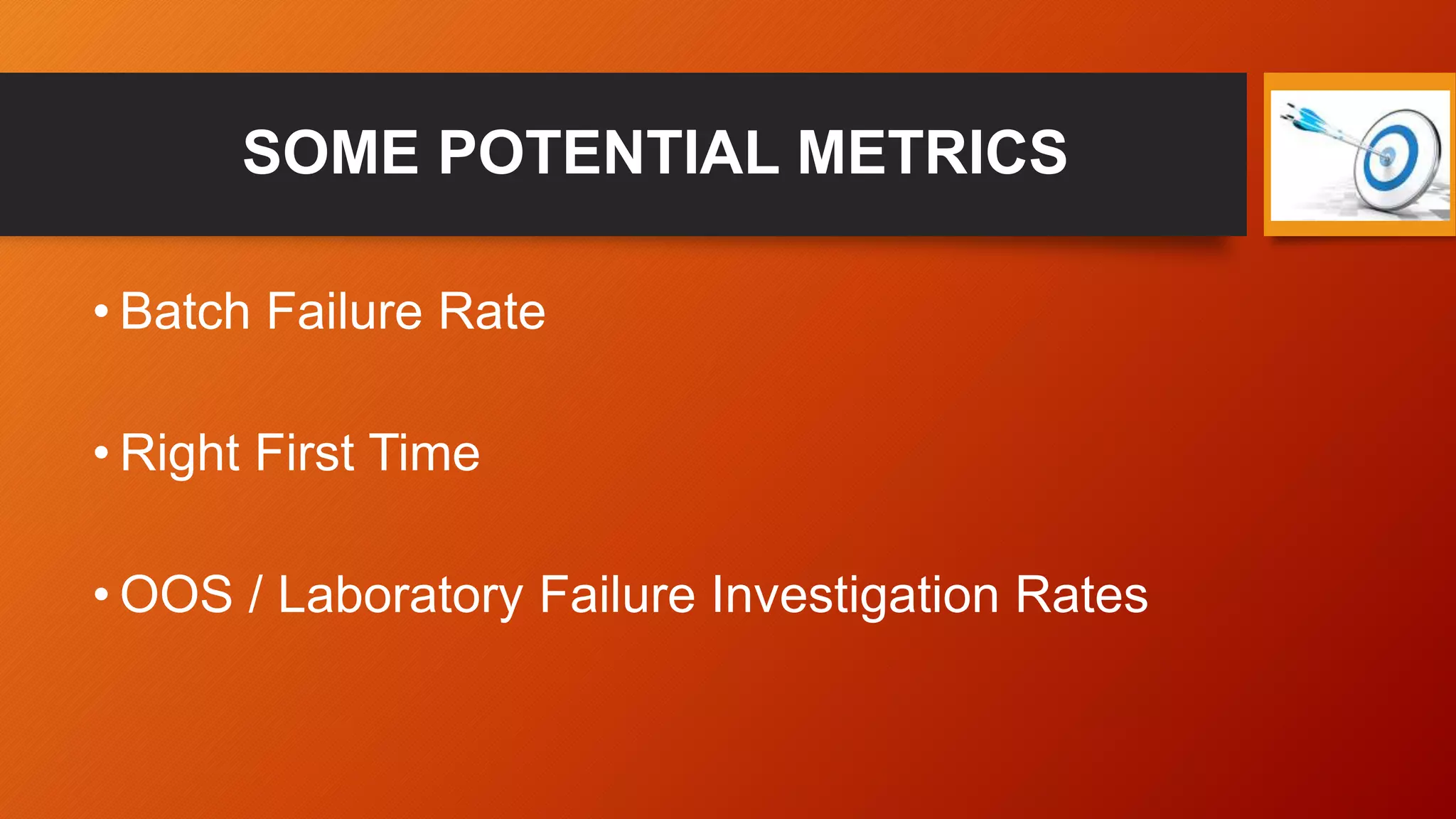 SOME POTENTIAL METRICS

• Batch Failure Rate

• Right First Time

• OOS / Laboratory Failure Investigation Rates